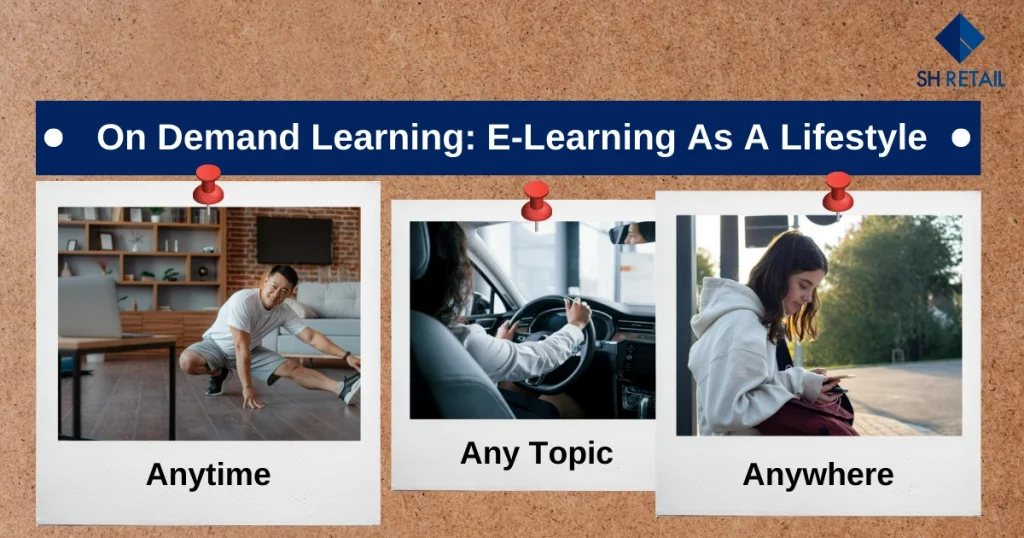 SH RETAIL

On Demand Learning: E-Learning As A Lifestyle

Anytime

Any Topic

Anywhere